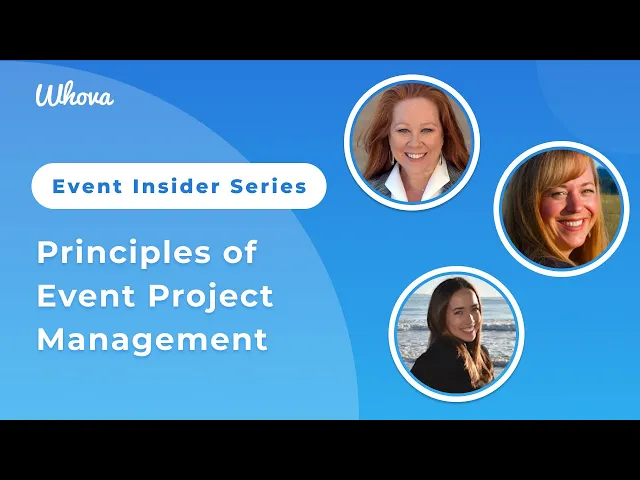 Whova

Event Insider Series

Principles of Event Project Management